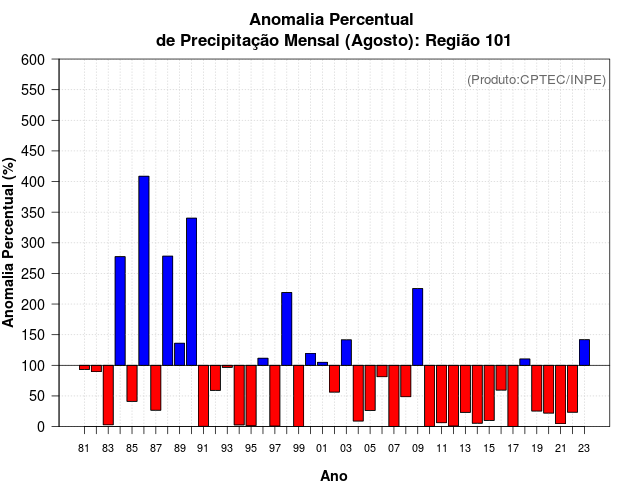 Anomalia Percentual
de Precipitação Mensal (Agosto): Região 101

(Produto:CPTEC/INPE)

Anomalia Percentual (%)

600
550
500
450
400
350
300
250
200
150
100
50
0

81 83 85 87 89 91 93 95 97 99 01 03 05 07 09 11 13 15 17 19 21 23

Ano